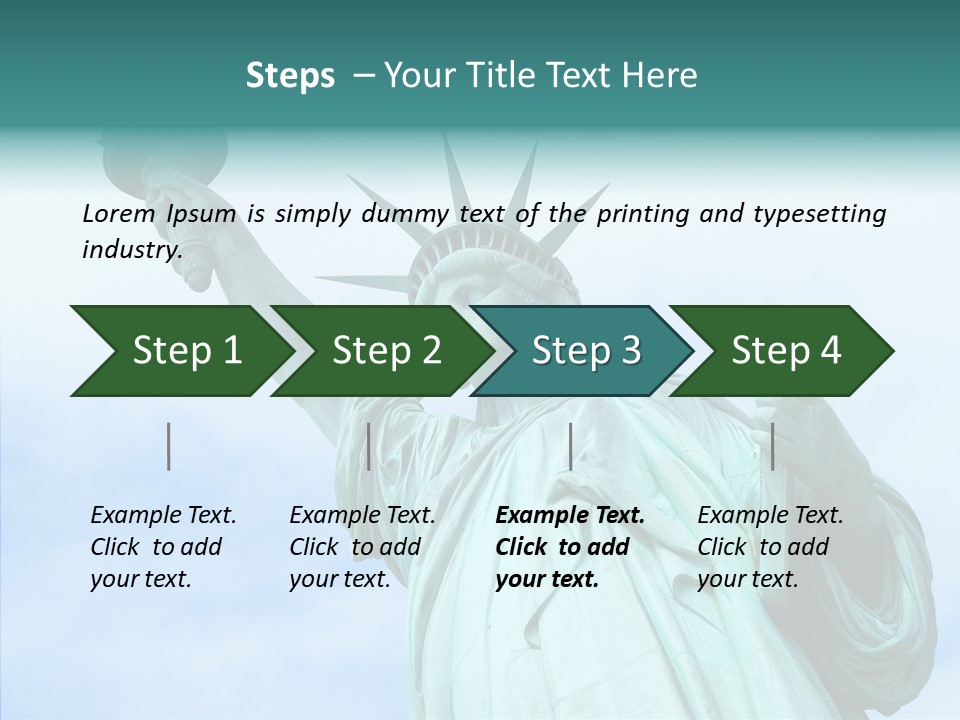 Steps – Your Title Text Here

Lorem Ipsum is simply dummy text of the printing and typesetting industry.

Step 1

Step 2

Step 3

Step 4

Example Text. Click to add your text.

Example Text. Click to add your text.

Example Text. Click to add your text.

Example Text. Click to add your text.